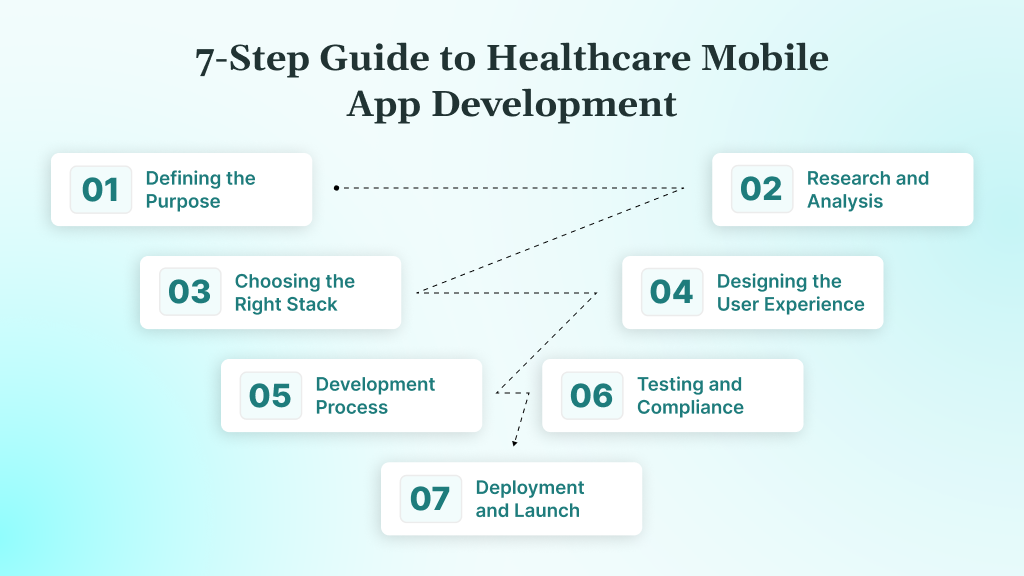 7-Step Guide to Healthcare Mobile App Development

01 Defining the Purpose

02 Research and Analysis

03 Choosing the Right Stack

04 Designing the User Experience

05 Development Process

06 Testing and Compliance

07 Deployment and Launch